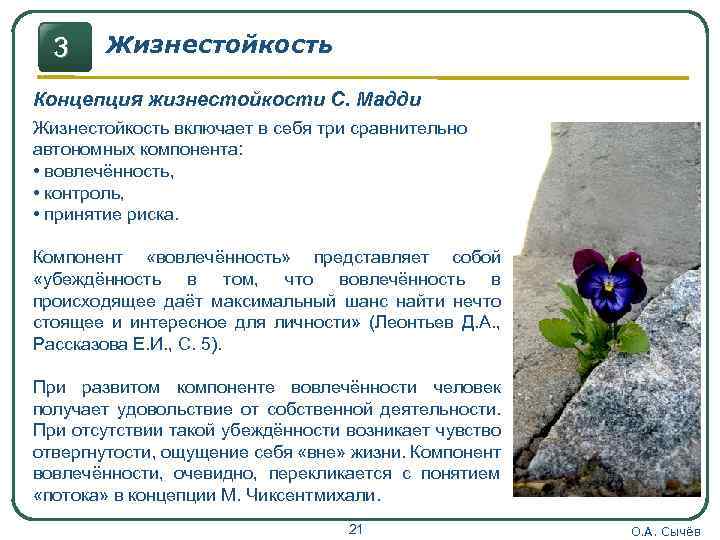 3 Жизнестойкость

Концепция жизнестойкости С. Мадди

Жизнестойкость включает в себя три сравнительно автономных компонента:
• вовлечённость,
• контроль,
• принятие риска.

Компонент «вовлечённость» представляет собой «убеждённость в том, что вовлечённость в происходящее даёт максимальный шанс найти нечто стоящее и интересное для личности» (Леонтьев Д.А., Рассказова Е.И., С. 5).

При развитом компоненте вовлечённости человек получает удовольствие от собственной деятельности. При отсутствии такой убеждённости возникает чувство отвергнутости, ощущение себя «вне» жизни. Компонент вовлечённости, очевидно, перекликается с понятием «потока» в концепции М. Чиксентмихали.

21

О.А. Сычёв